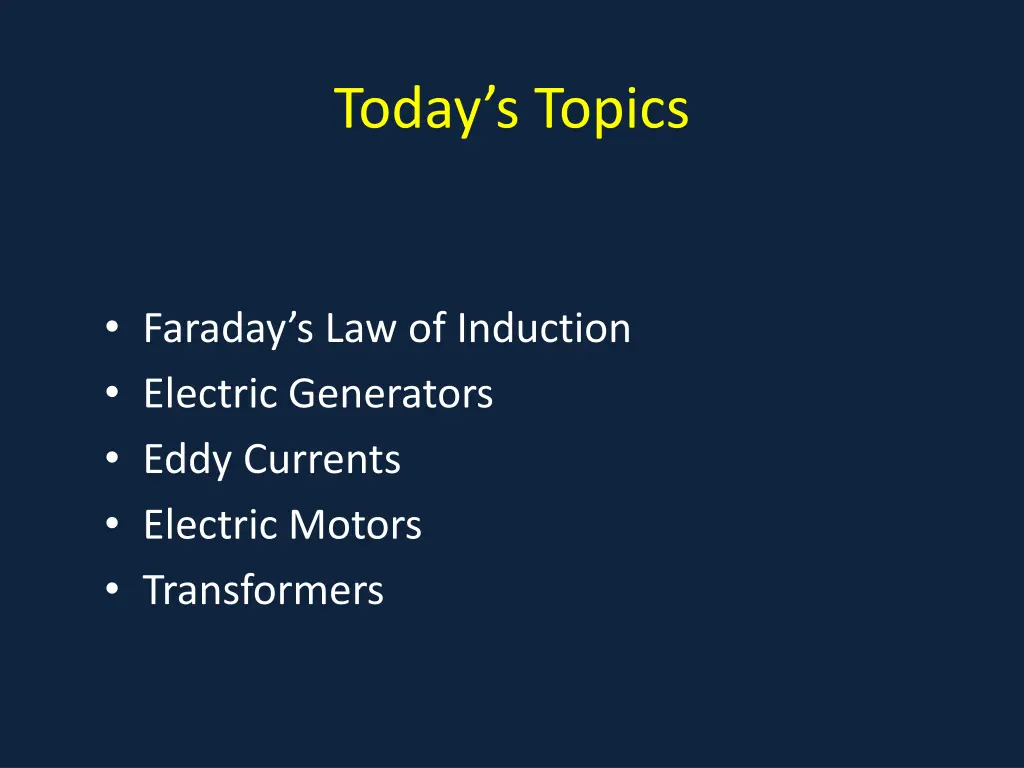 Today’s Topics

• Faraday’s Law of Induction
• Electric Generators
• Eddy Currents
• Electric Motors
• Transformers